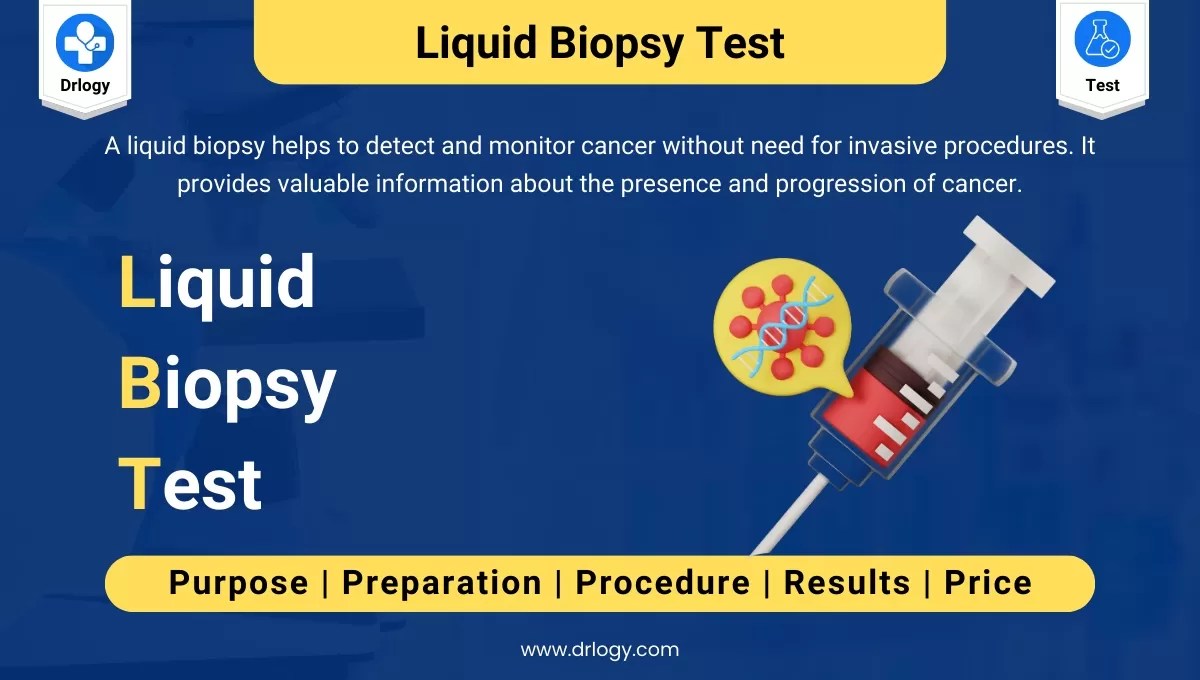 Drlogy

Liquid Biopsy Test

Test

A liquid biopsy helps to detect and monitor cancer without need for invasive procedures. It provides valuable information about the presence and progression of cancer.

Liquid
Biopsy
Test

Purpose | Preparation | Procedure | Results | Price

www.drlogy.com